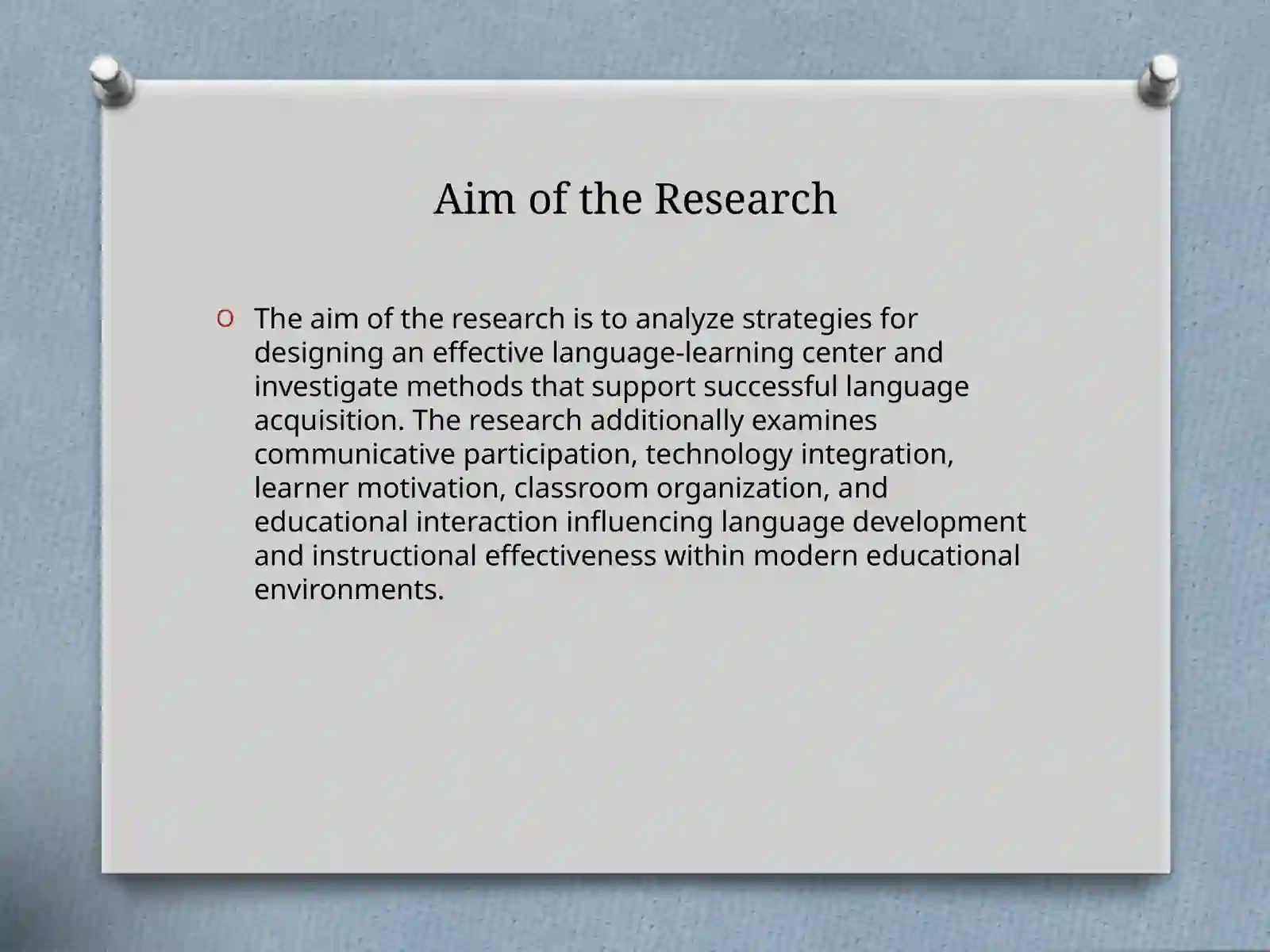 Aim of the Research

The aim of the research is to analyze strategies for designing an effective language-learning center and investigate methods that support successful language acquisition. The research additionally examines communicative participation, technology integration, learner motivation, classroom organization, and educational interaction influencing language development and instructional effectiveness within modern educational environments.